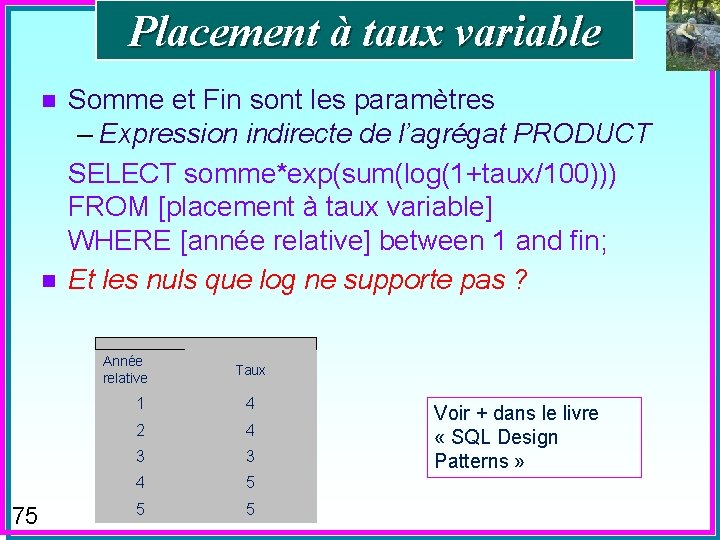 Placement à taux variable

Somme et Fin sont les paramètres

– Expression indirecte de l'agrégat PRODUCT

SELECT somme*exp(sum(log(1+taux/100)))
FROM [placement à taux variable]
WHERE [année relative] between 1 and fin;

Et les nuls que log ne supporte pas ?

| Année relative | Taux |
|---|---|
| 1 | 4 |
| 2 | 4 |
| 3 | 3 |
| 4 | 5 |
| 5 | 5 |

Voir + dans le livre « SQL Design Patterns »

75